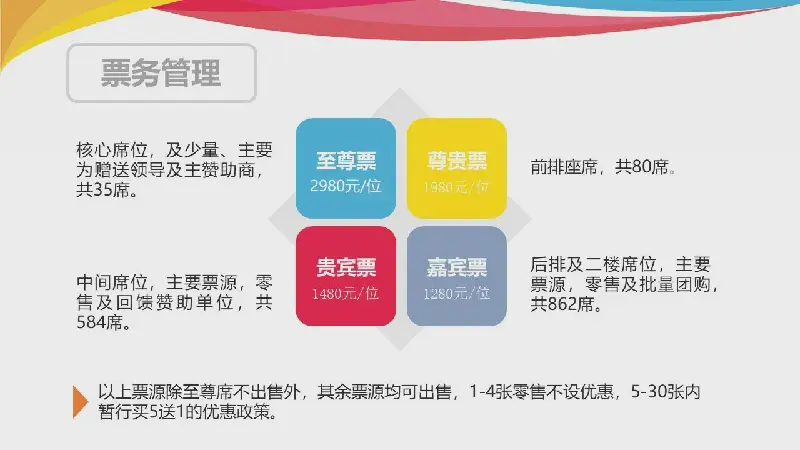 票务管理

核心席位，及少量、主要为赠送领导及主赞助商，共35席。

至尊票
2980元/位

尊贵票
1980元/位

前排座席，共80席。

中间席位，主要票源，零售及回馈赞助单位，共584席。

贵宾票
1480元/位

嘉宾票
1280元/位

后排及二楼席位，主要票源，零售及批量团购，共862席。

以上票源除至尊席不出售外，其余票源均可出售，1-4张零售不设优惠，5-30张内暂行买5送1的优惠政策。